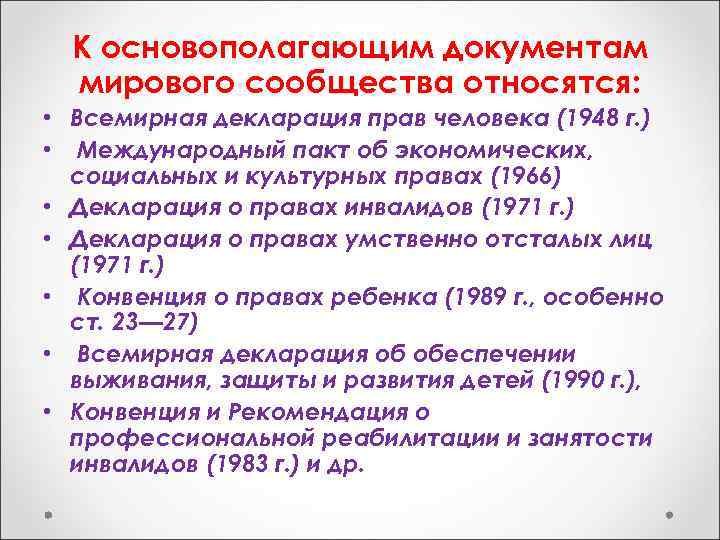 К основополагающим документам мирового сообщества относятся:

• Всемирная декларация прав человека (1948 г.)
• Международный пакт об экономических, социальных и культурных правах (1966)
• Декларация о правах инвалидов (1971 г.)
• Декларация о правах умственно отсталых лиц (1971 г.)
• Конвенция о правах ребенка (1989 г., особенно ст. 23—27)
• Всемирная декларация об обеспечении выживания, защиты и развития детей (1990 г.),
• Конвенция и Рекомендация о профессиональной реабилитации и занятости инвалидов (1983 г.) и др.